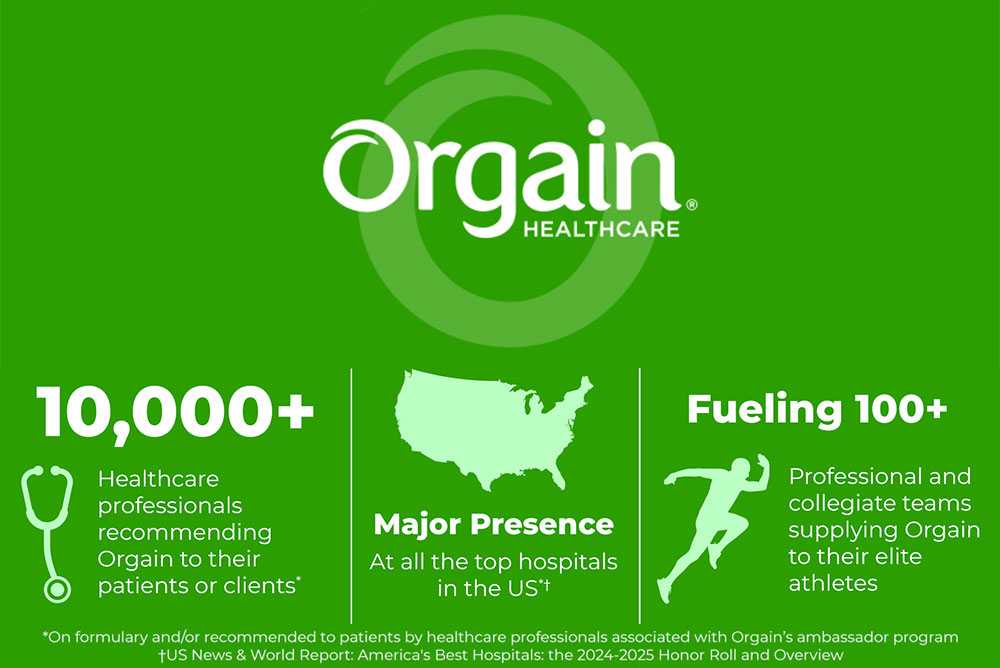 Orgain®
HEALTHCARE

10,000+

Healthcare professionals recommending Orgain to their patients or clients*

Major Presence

At all the top hospitals in the US*†

Fueling 100+

Professional and collegiate teams supplying Orgain to their elite athletes

*On formulary and/or recommended to patients by healthcare professionals associated with Orgain's ambassador program
†US News & World Report: America's Best Hospitals: the 2024-2025 Honor Roll and Overview